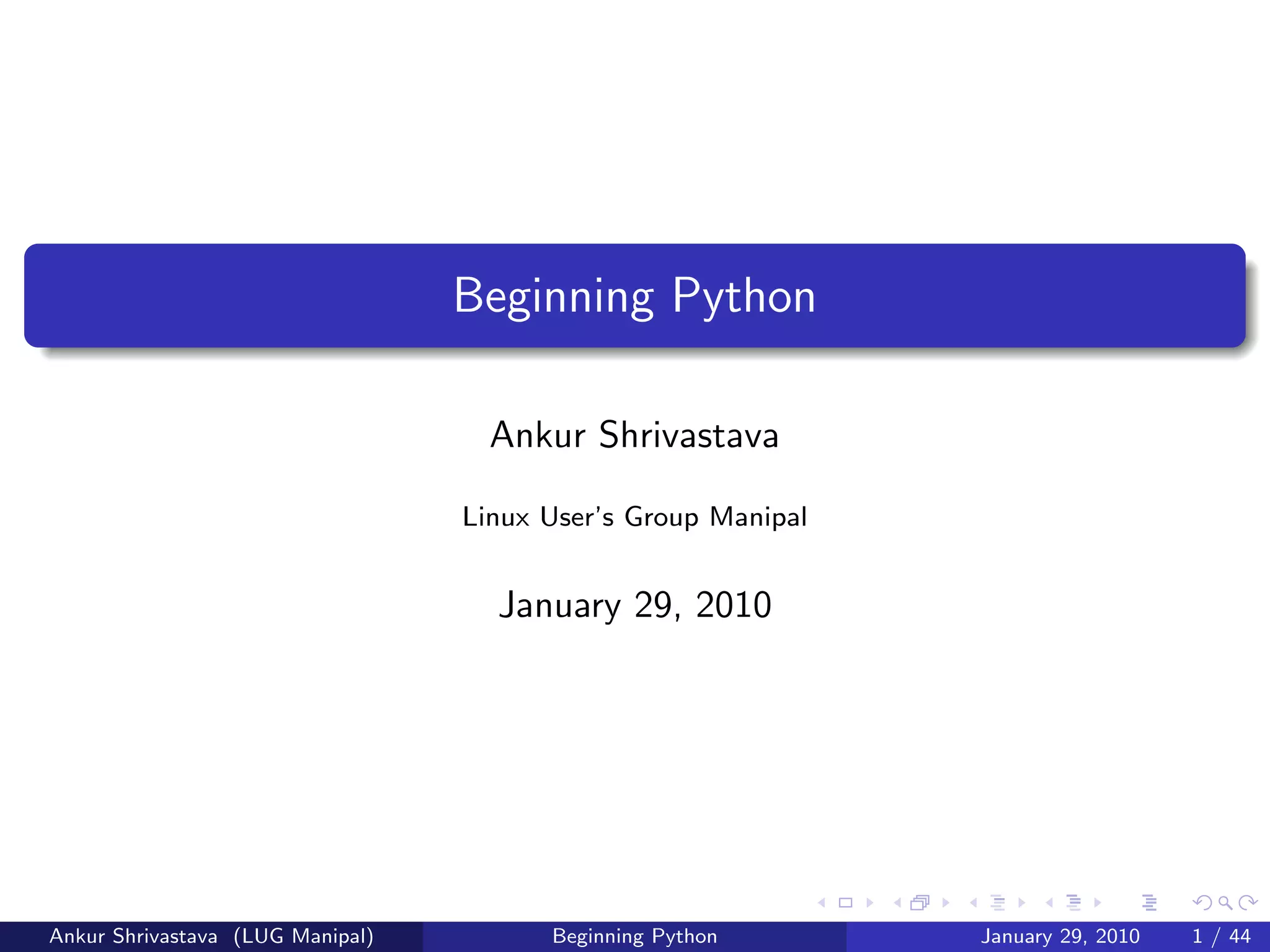 Beginning Python

Ankur Shrivastava

Linux User's Group Manipal

January 29, 2010

Ankur Shrivastava (LUG Manipal) Beginning Python January 29, 2010 1 / 44